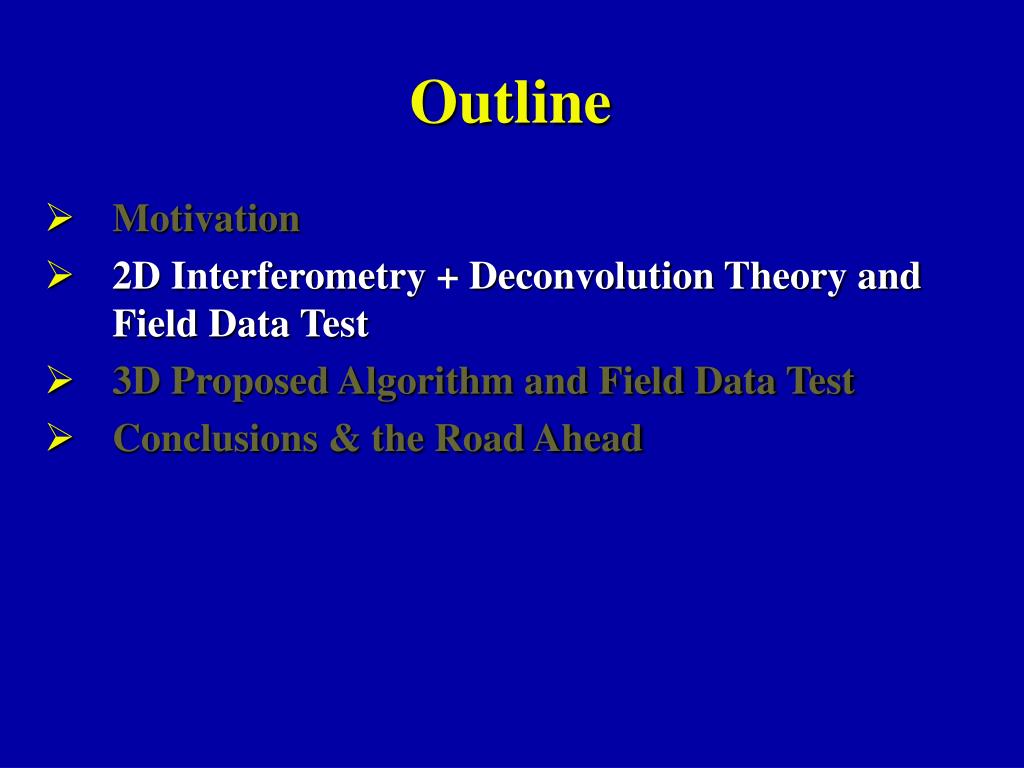 Outline

➢ Motivation
➢ 2D Interferometry + Deconvolution Theory and Field Data Test
➢ 3D Proposed Algorithm and Field Data Test
➢ Conclusions & the Road Ahead